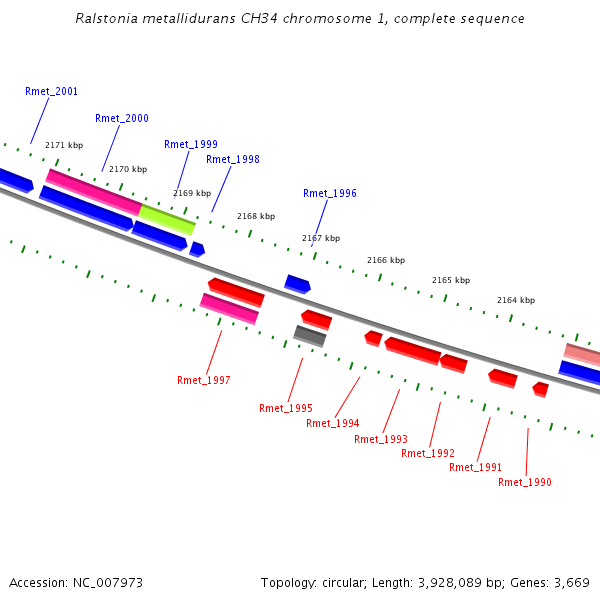 Ralstonia metallidurans CH34 chromosome 1, complete sequence

Rmet_2001

Rmet_2000

Rmet_1999

Rmet_1998

Rmet_1996

2171 kbp

2170 kbp

2169 kbp

2168 kbp

2167 kbp

2166 kbp

2165 kbp

2164 kbp

Rmet_1997

Rmet_1995

Rmet_1994

Rmet_1993

Rmet_1992

Rmet_1991

Rmet_1990

Accession: NC_007973

Topology: circular; Length: 3,928,089 bp; Genes: 3,669